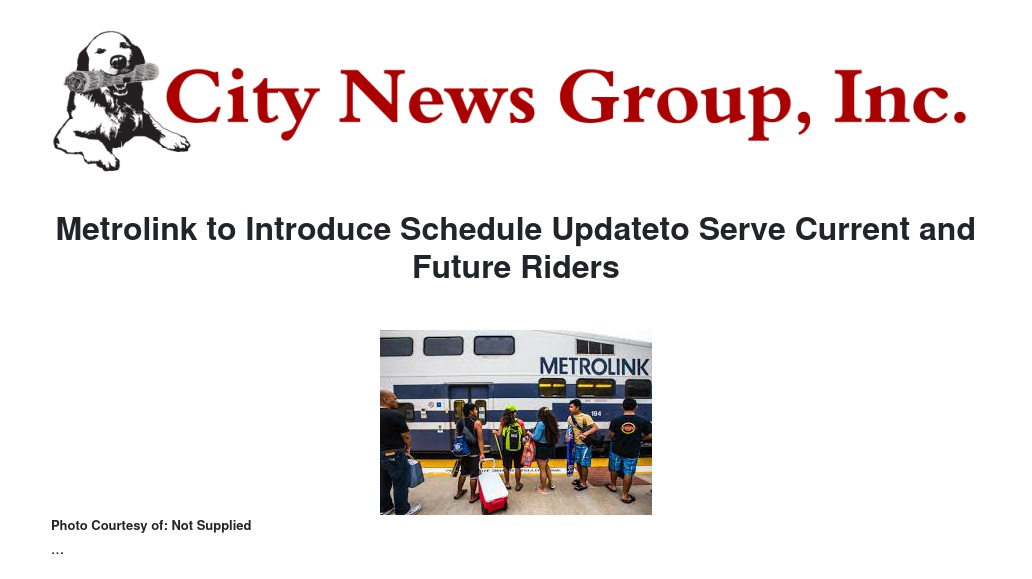 City News Group, Inc.

Metrolink to Introduce Schedule Updateto Serve Current and Future Riders

METROLINK

194

Photo Courtesy of: Not Supplied

...